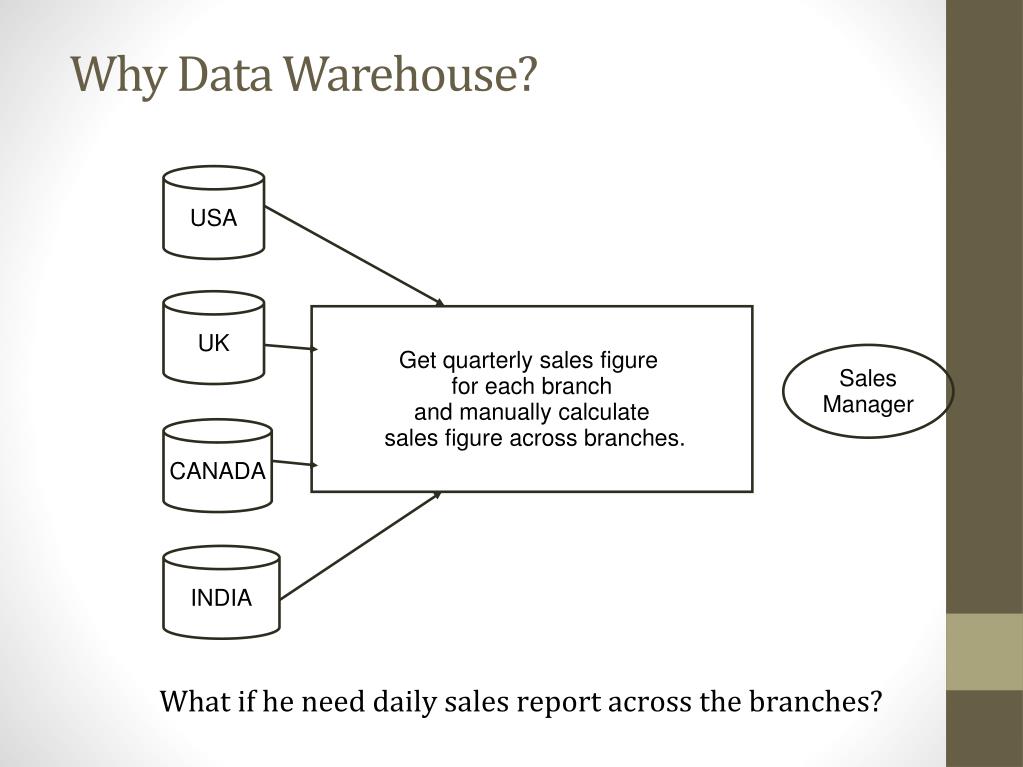 Why Data Warehouse?

USA

UK

CANADA

INDIA

Get quarterly sales figure for each branch and manually calculate sales figure across branches.

Sales Manager

What if he need daily sales report across the branches?